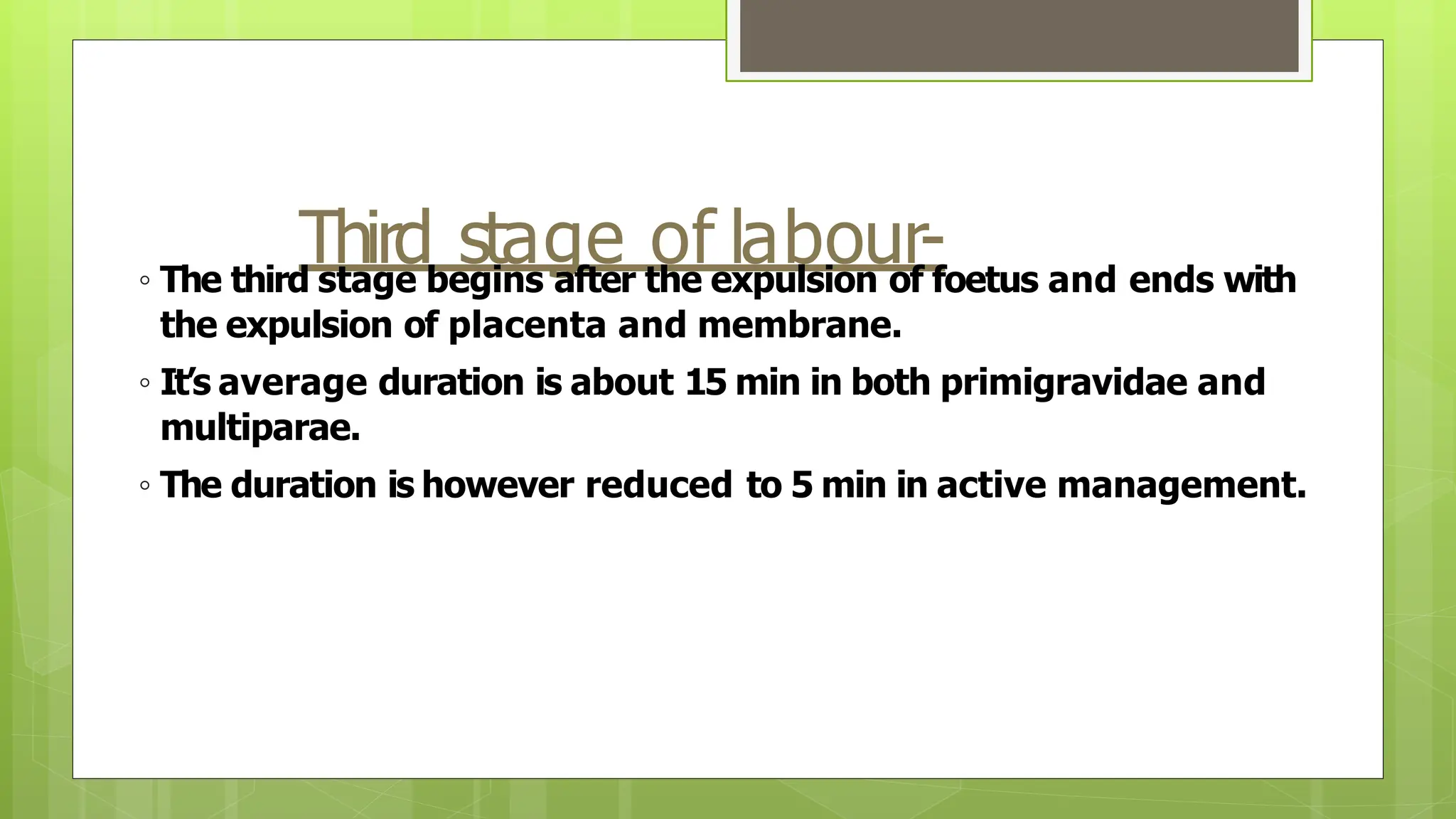 Third stage of labour-

◦ The third stage begins after the expulsion of foetus and ends with the expulsion of placenta and membrane.

◦ It's average duration is about 15 min in both primigravidae and multiparae.

◦ The duration is however reduced to 5 min in active management.